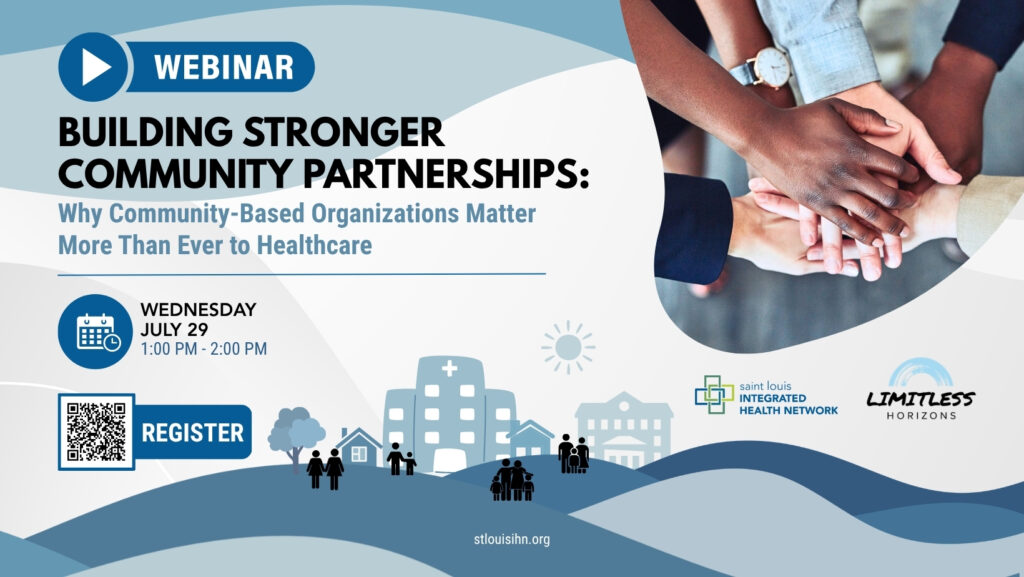 WEBINAR

BUILDING STRONGER COMMUNITY PARTNERSHIPS:

Why Community-Based Organizations Matter More Than Ever to Healthcare

WEDNESDAY
JULY 29
1:00 PM - 2:00 PM

REGISTER

saint louis
INTEGRATED
HEALTH NETWORK

LIMITLESS
HORIZONS

stlouisihn.org